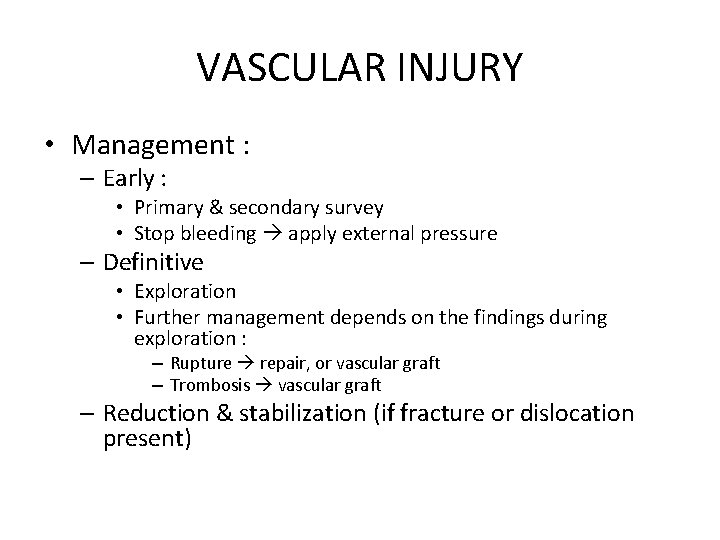 VASCULAR INJURY

• Management :
– Early :
• Primary & secondary survey
• Stop bleeding → apply external pressure
– Definitive
• Exploration
• Further management depends on the findings during exploration :
– Rupture → repair, or vascular graft
– Trombosis → vascular graft
– Reduction & stabilization (if fracture or dislocation present)